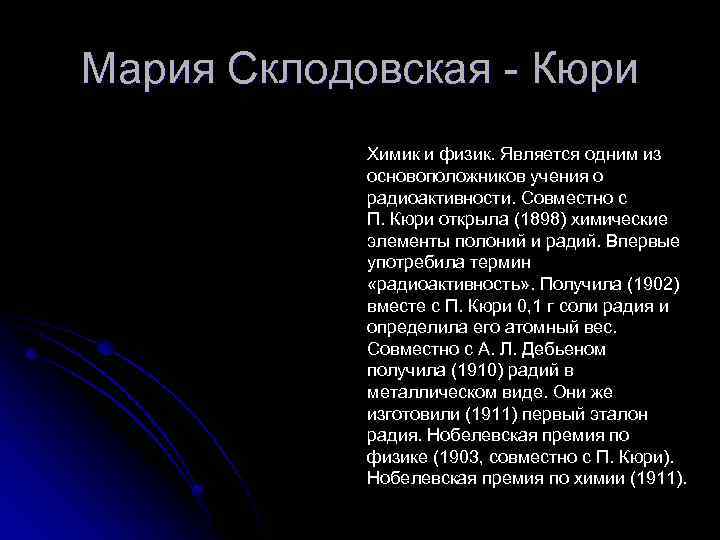 Мария Склодовская - Кюри

Химик и физик. Является одним из основоположников учения о радиоактивности. Совместно с П. Кюри открыла (1898) химические элементы полоний и радий. Впервые употребила термин «радиоактивность». Получила (1902) вместе с П. Кюри 0,1 г соли радия и определила его атомный вес. Совместно с А. Л. Дебьеном получила (1910) радий в металлическом виде. Они же изготовили (1911) первый эталон радия. Нобелевская премия по физике (1903, совместно с П. Кюри). Нобелевская премия по химии (1911).